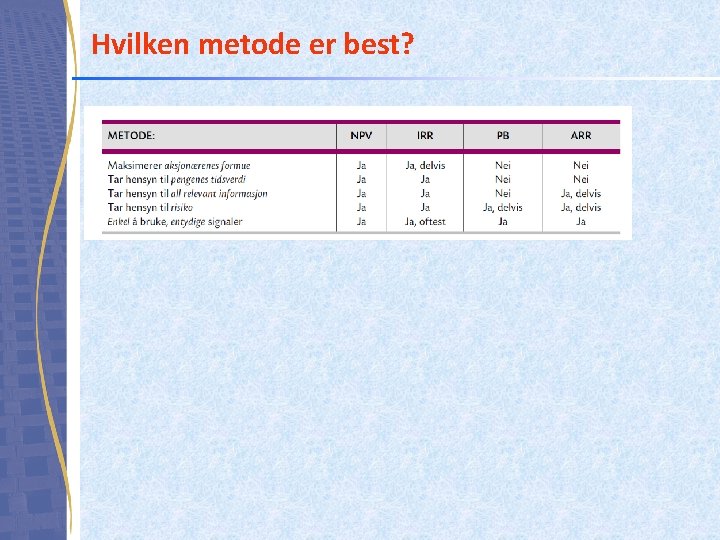 Hvilken metode er best?

| METODE: | NPV | IRR | PB | ARR |
|---|---|---|---|---|
| Maksimerer aksjonærenes formue | Ja | Ja, delvis | Nei | Nei |
| Tar hensyn til pengenes tidsverdi | Ja | Ja | Nei | Nei |
| Tar hensyn til all relevant informasjon | Ja | Ja | Nei | Ja, delvis |
| Tar hensyn til risiko | Ja | Ja | Ja, delvis | Ja, delvis |
| Enkel å bruke, entydige signaler | Ja | Ja, oftest | Ja | Ja |